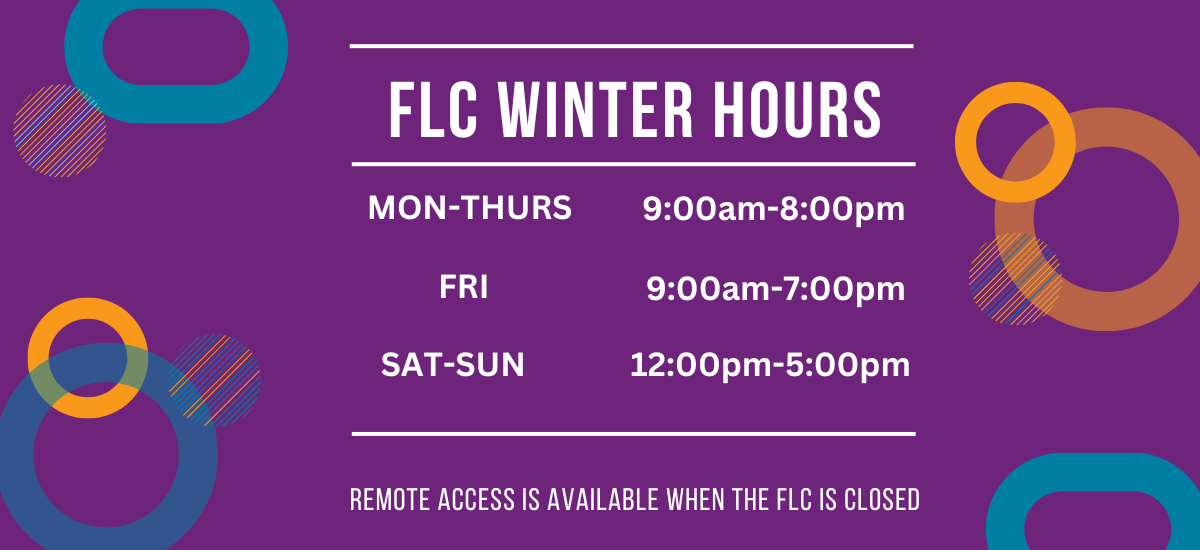 FLC WINTER HOURS

| MON-THURS | 9:00am-8:00pm |
|---|---|
| FRI | 9:00am-7:00pm |
| SAT-SUN | 12:00pm-5:00pm |

REMOTE ACCESS IS AVAILABLE WHEN THE FLC IS CLOSED